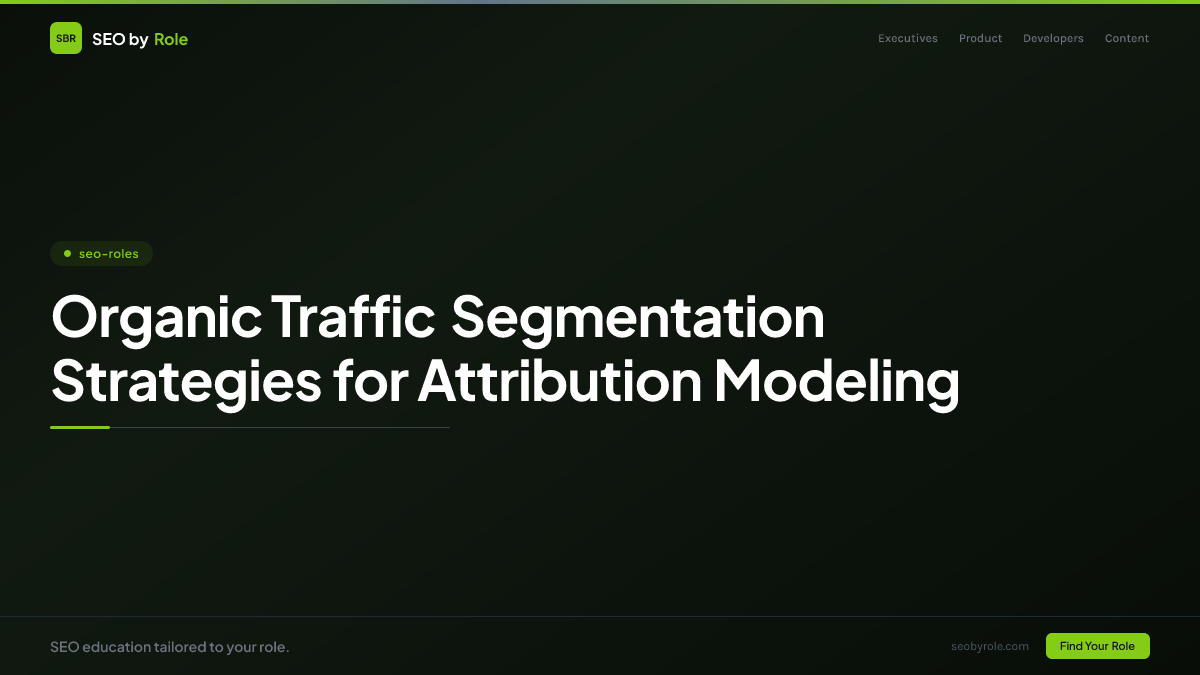 SBR SEO by Role

Executives Product Developers Content

seo-roles

Organic Traffic Segmentation Strategies for Attribution Modeling

SEO education tailored to your role.

seobyrole.com

Find Your Role